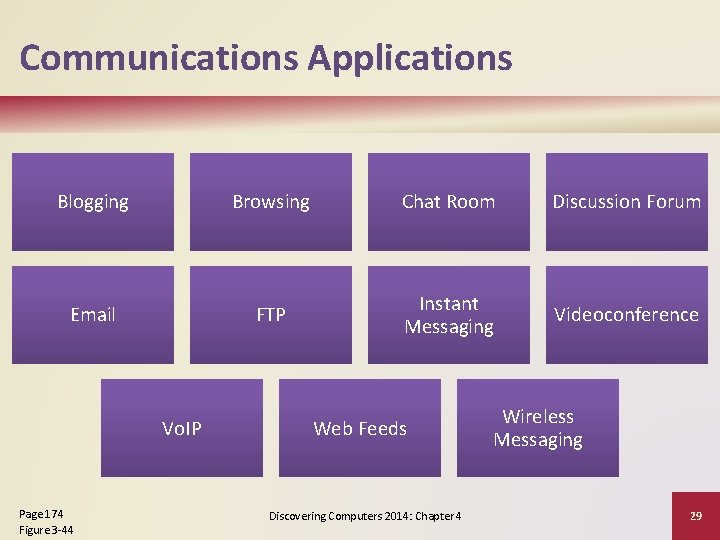 Communications Applications

Blogging

Browsing

Chat Room

Discussion Forum

Email

FTP

Instant Messaging

Videoconference

VoIP

Web Feeds

Wireless Messaging

Page 174
Figure 3-44

Discovering Computers 2014: Chapter 4

29